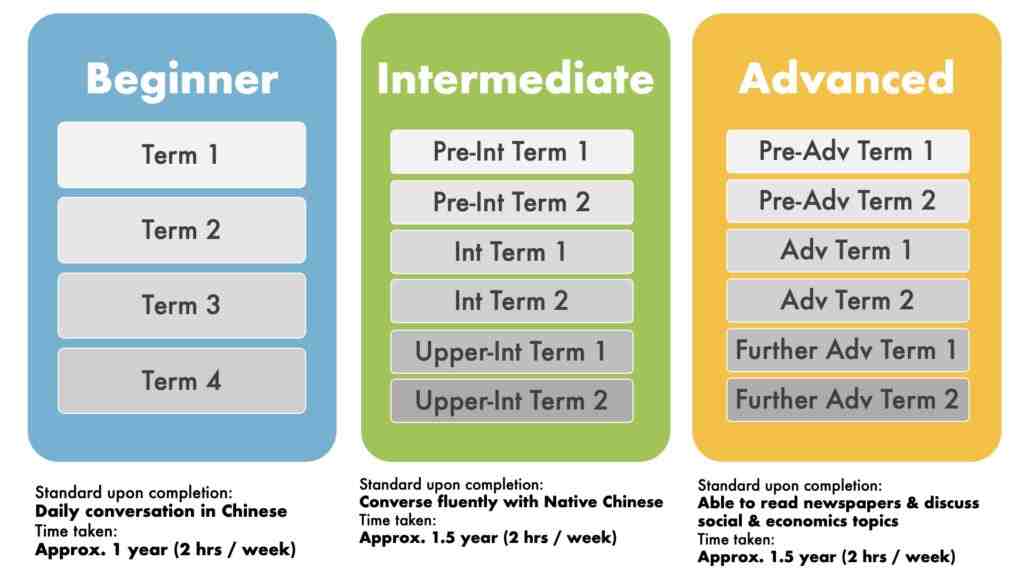 Beginner

Term 1

Term 2

Term 3

Term 4

Standard upon completion:
**Daily conversation in Chinese**
Time taken:
**Approx. 1 year (2 hrs / week)**

Intermediate

Pre-Int Term 1

Pre-Int Term 2

Int Term 1

Int Term 2

Upper-Int Term 1

Upper-Int Term 2

Standard upon completion:
**Converse fluently with Native Chinese**
Time taken:
**Approx. 1.5 year (2 hrs / week)**

Advanced

Pre-Adv Term 1

Pre-Adv Term 2

Adv Term 1

Adv Term 2

Further Adv Term 1

Further Adv Term 2

Standard upon completion:
**Able to read newspapers & discuss social & economics topics**
Time taken:
**Approx. 1.5 year (2 hrs / week)**